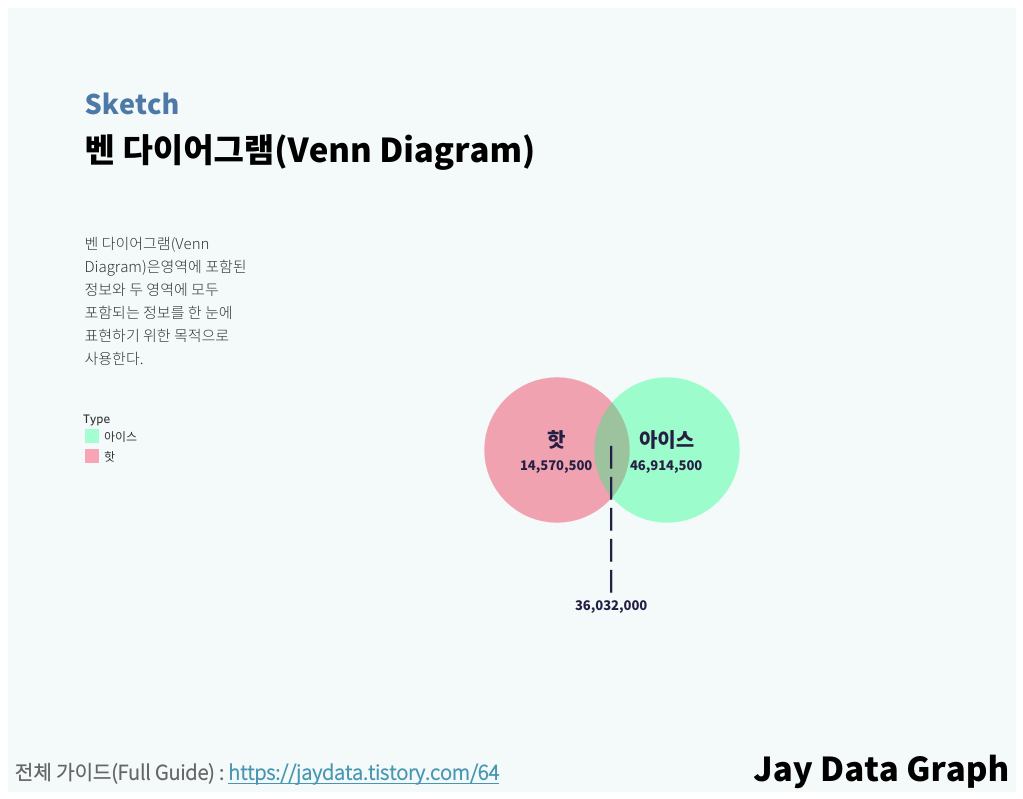 Sketch
벤 다이어그램(Venn Diagram)

벤 다이어그램(Venn Diagram)은영역에 포함된 정보와 두 영역에 모두 포함되는 정보를 한 눈에 표현하기 위한 목적으로 사용한다.

Type
아이스
핫

핫
14,570,500

아이스
46,914,500

36,032,000

전체 가이드(Full Guide) : https://jaydata.tistory.com/64

Jay Data Graph